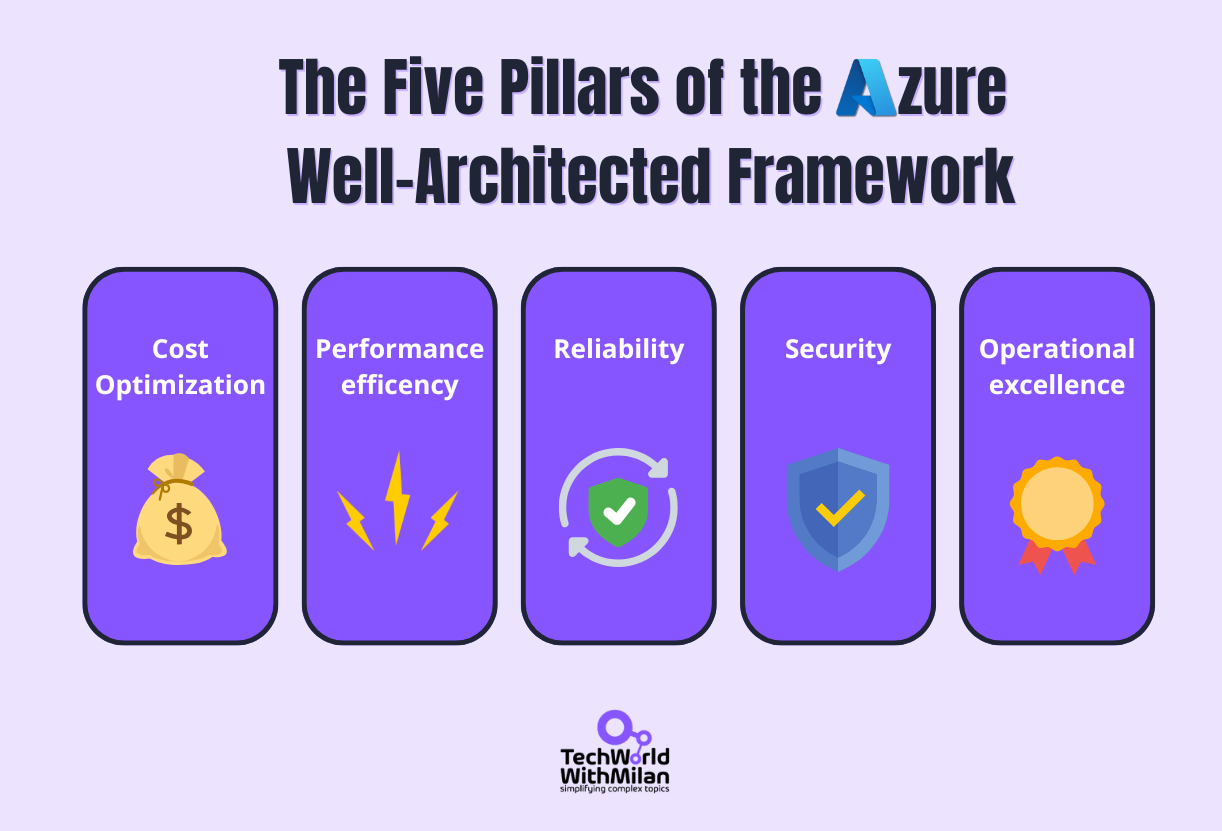 The Five Pillars of the Azure Well-Architected Framework

Cost Optimization

$

Performance efficency

Reliability

Security

Operational excellence

TechWorld WithMilan
simplifying complex topics